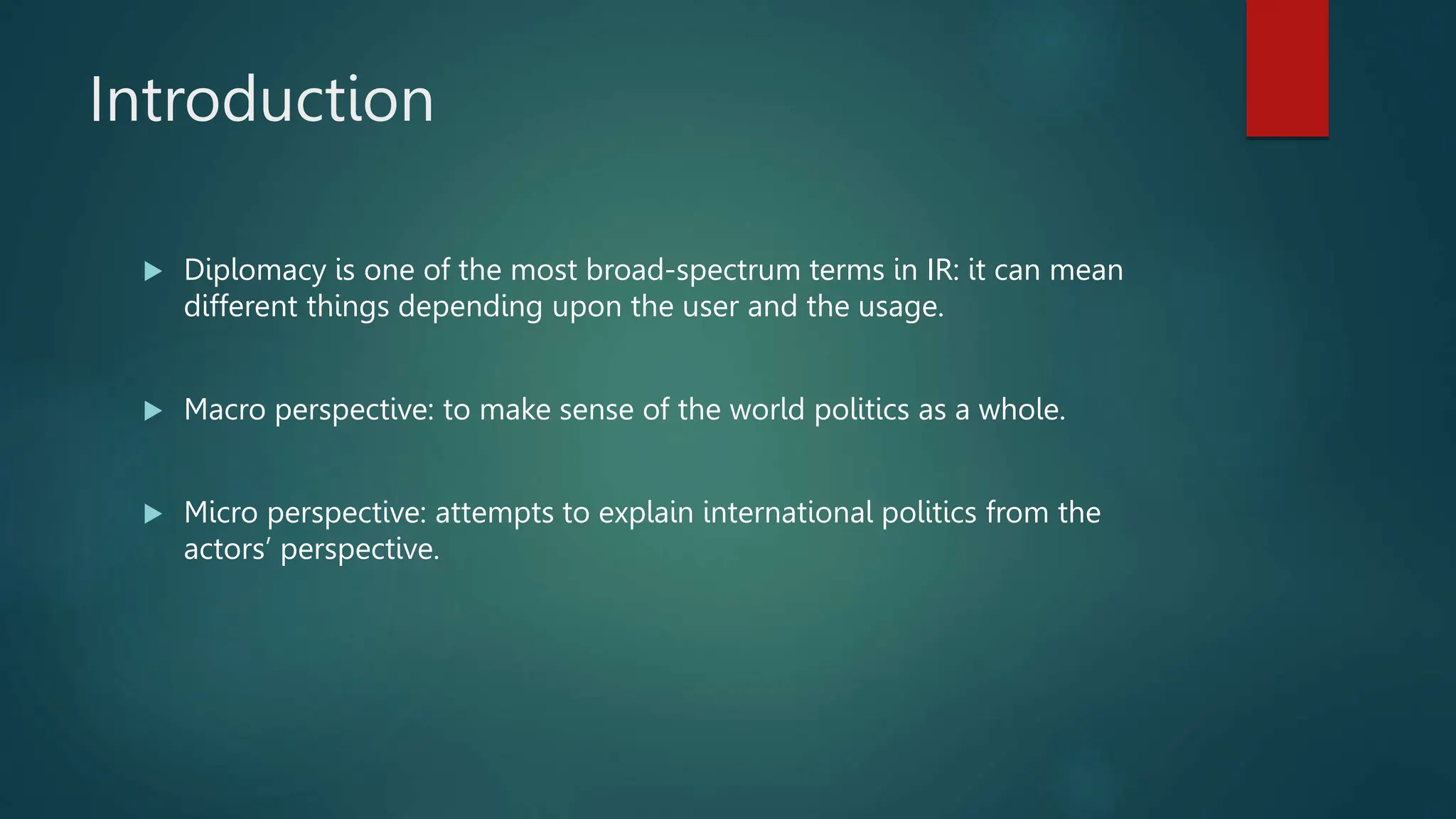 Introduction

▶ Diplomacy is one of the most broad-spectrum terms in IR: it can mean different things depending upon the user and the usage.

▶ Macro perspective: to make sense of the world politics as a whole.

▶ Micro perspective: attempts to explain international politics from the actors' perspective.